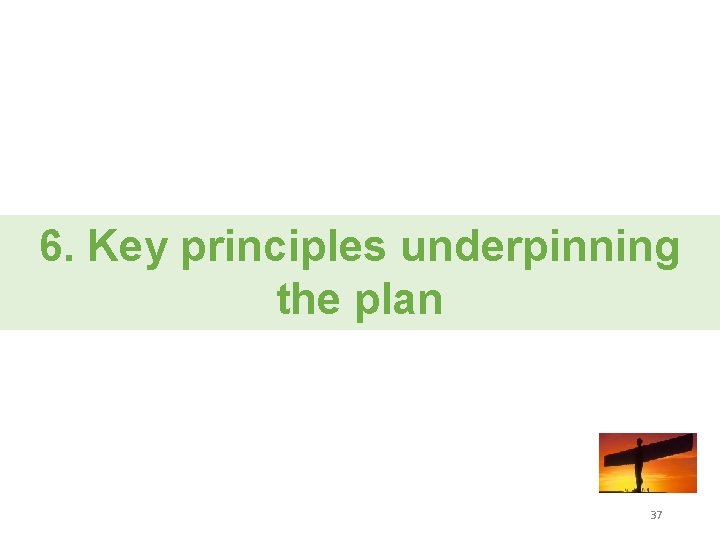 6. Key principles underpinning the plan

37